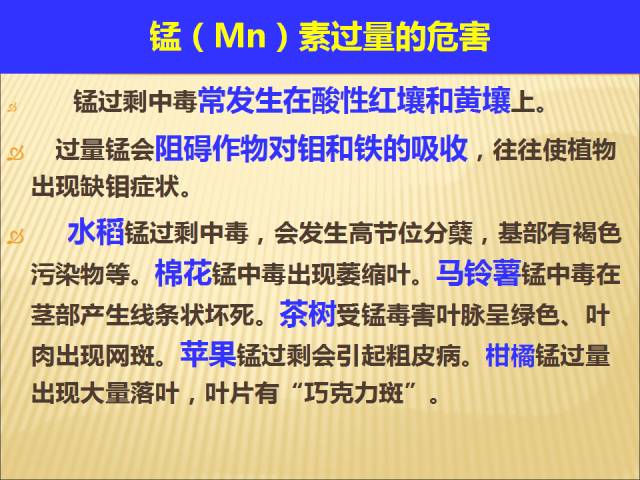 锰（Mn）素过量的危害

锰过剩中毒常发生在酸性红壤和黄壤上。

过量锰会阻碍作物对钼和铁的吸收，往往使植物出现缺钼症状。

水稻锰过剩中毒，会发生高节位分蘖，基部有褐色污染物等。棉花锰中毒出现萎缩叶。马铃薯锰中毒在茎部产生线条状坏死。茶树受锰毒害叶脉呈绿色、叶肉出现网斑。苹果锰过剩会引起粗皮病。柑橘锰过量出现大量落叶，叶片有“巧克力斑”。